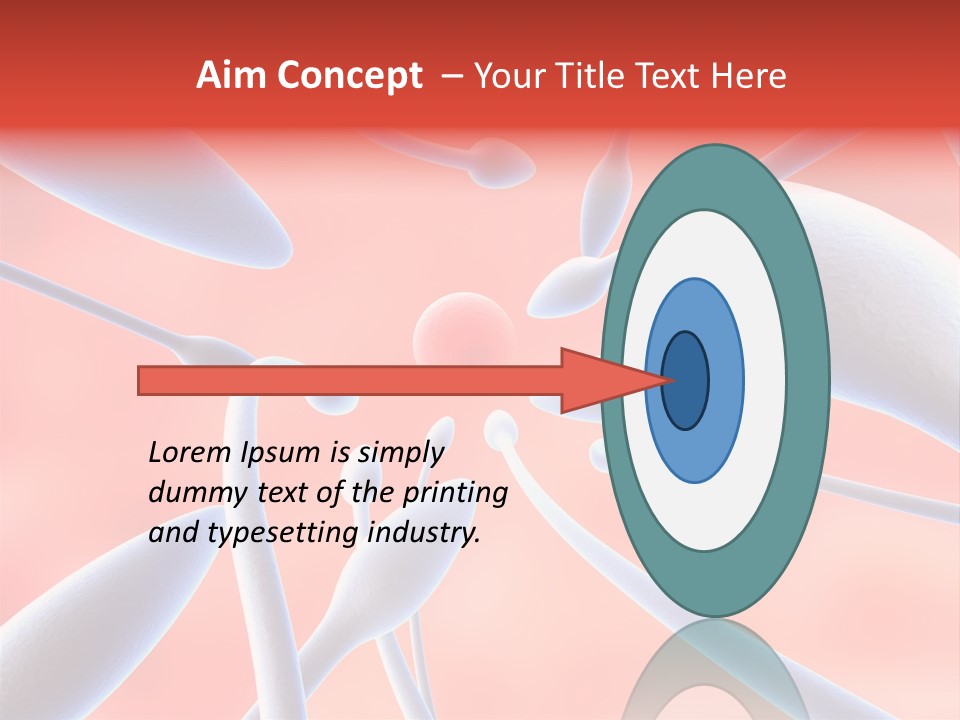 Aim Concept – Your Title Text Here

Lorem Ipsum is simply dummy text of the printing and typesetting industry.